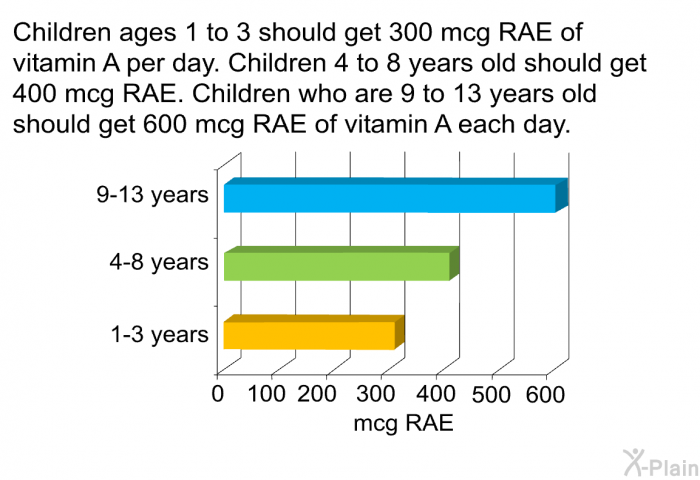 Children ages 1 to 3 should get 300 mcg RAE of vitamin A per day. Children 4 to 8 years old should get 400 mcg RAE. Children who are 9 to 13 years old should get 600 mcg RAE of vitamin A each day.

9-13 years
4-8 years
1-3 years

0 100 200 300 400 500 600
mcg RAE

X-Plain